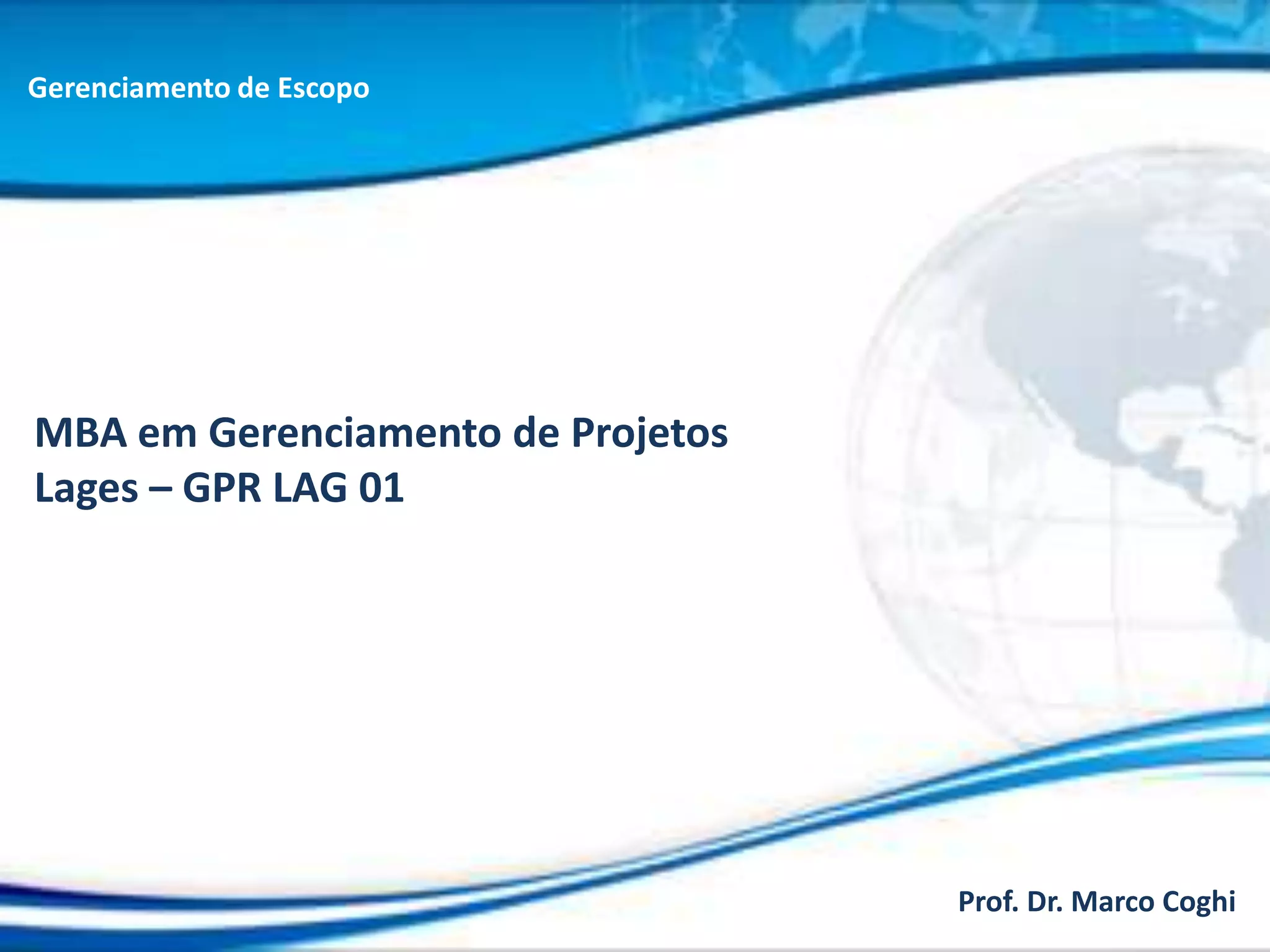 Gerenciamento de Escopo

MBA em Gerenciamento de Projetos
Lages – GPR LAG 01

Prof. Dr. Marco Coghi